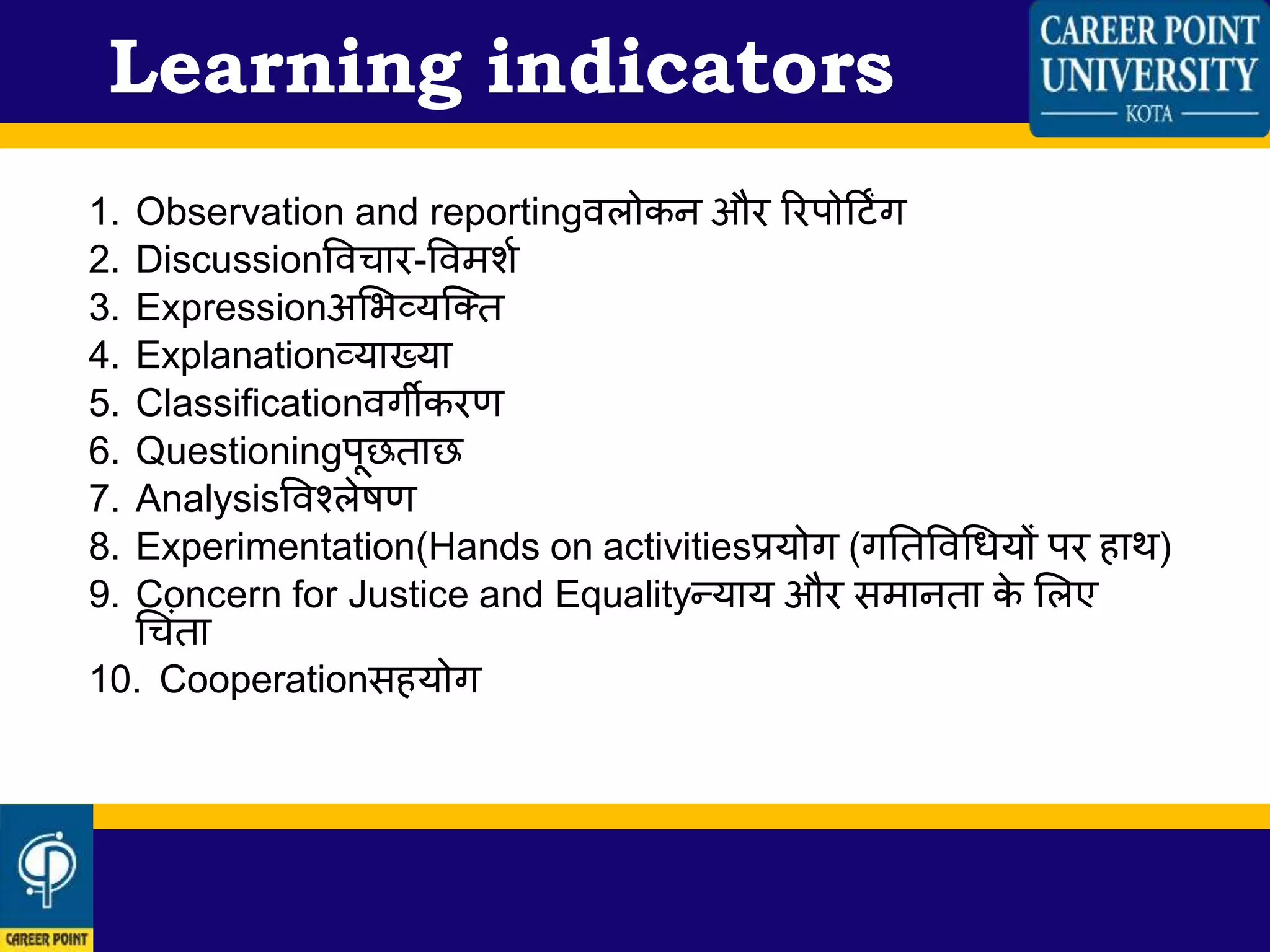 Learning indicators

CAREER POINT UNIVERSITY
KOTA

1. Observation and reportingवलोकन और रिपोर्टिंग
2. Discussionविचार-विमर्श
3. Expressionअभिव्यक्ति
4. Explanationव्याख्या
5. Classificationवर्गीकरण
6. Questioningपूछताछ
7. Analysisविश्लेषण
8. Experimentation(Hands on activitiesप्रयोग (गतिविधियों पर हाथ)
9. Concern for Justice and Equalityन्याय और समानता के लिए चिंता
10. Cooperationसहयोग

CAREER POINT